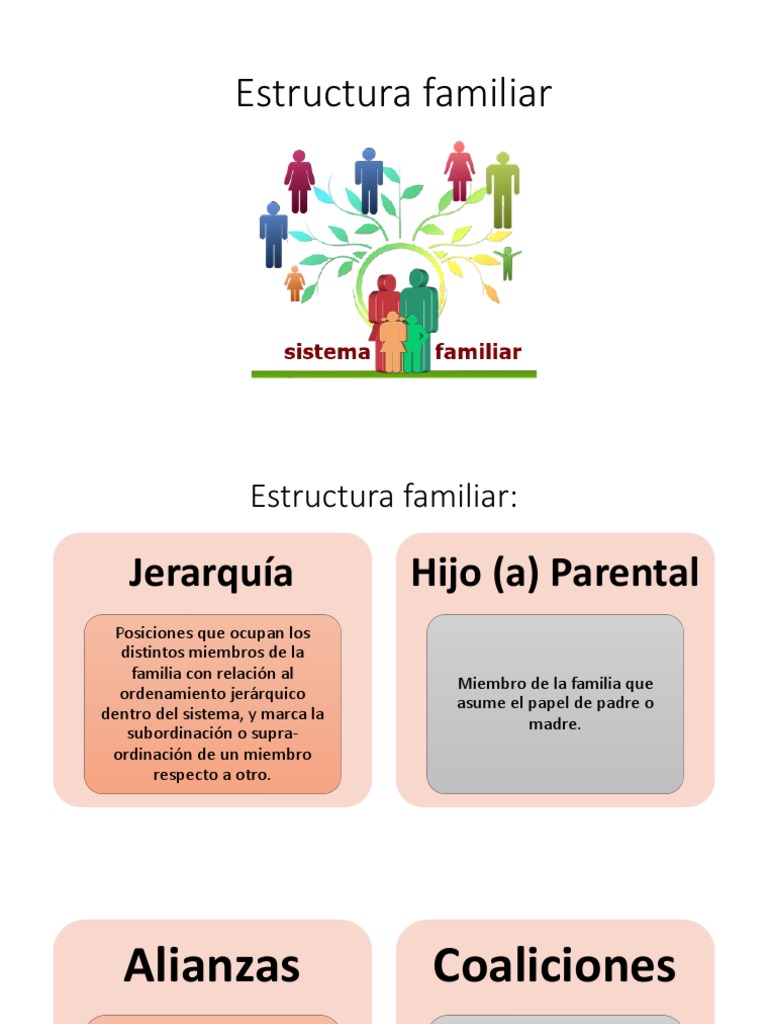 Estructura familiar

sistema familiar

Estructura familiar:

Jerarquía

Posiciones que ocupan los distintos miembros de la familia con relación al ordenamiento jerárquico dentro del sistema, y marca la subordinación o supra-ordinación de un miembro respecto a otro.

Hijo (a) Parental

Miembro de la familia que asume el papel de padre o madre.

Alianzas

Coaliciones